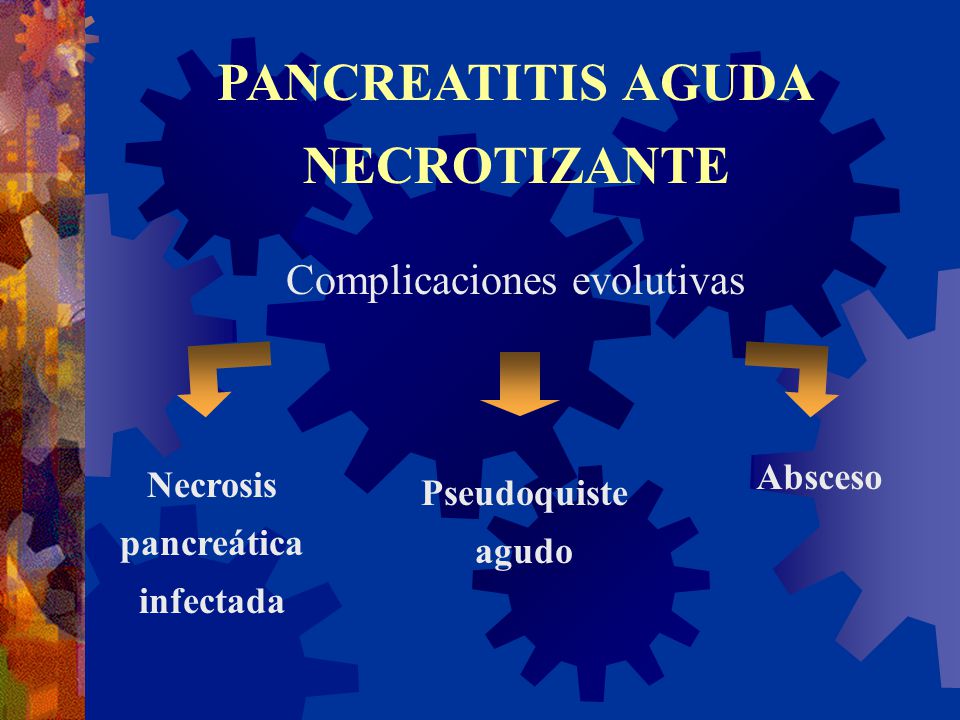 PANCREATITIS AGUDA NECROTIZANTE

Complicaciones evolutivas

Necrosis pancreática infectada

Pseudoquiste agudo

Absceso